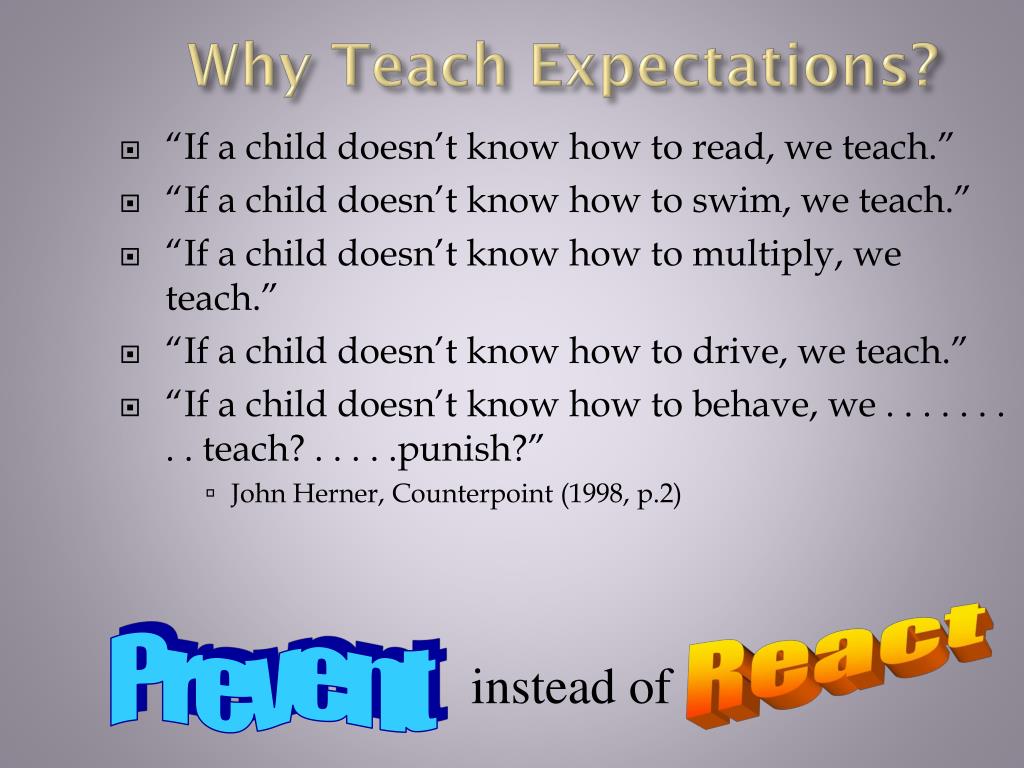 Why Teach Expectations?

“If a child doesn’t know how to read, we teach.”

“If a child doesn’t know how to swim, we teach.”

“If a child doesn’t know how to multiply, we teach.”

“If a child doesn’t know how to drive, we teach.”

“If a child doesn’t know how to behave, we . . . . . . . . . teach? . . . . .punish?”

John Herner, Counterpoint (1998, p.2)

Prevent instead of React